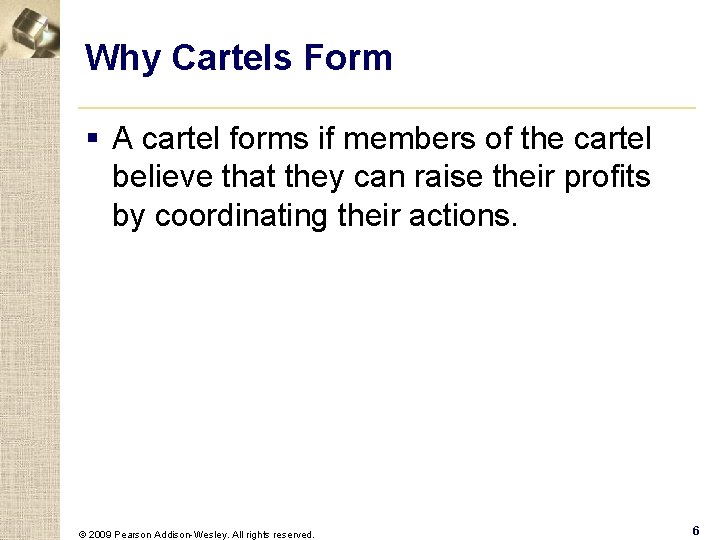 Why Cartels Form

▪ A cartel forms if members of the cartel believe that they can raise their profits by coordinating their actions.

© 2009 Pearson Addison-Wesley. All rights reserved.

6